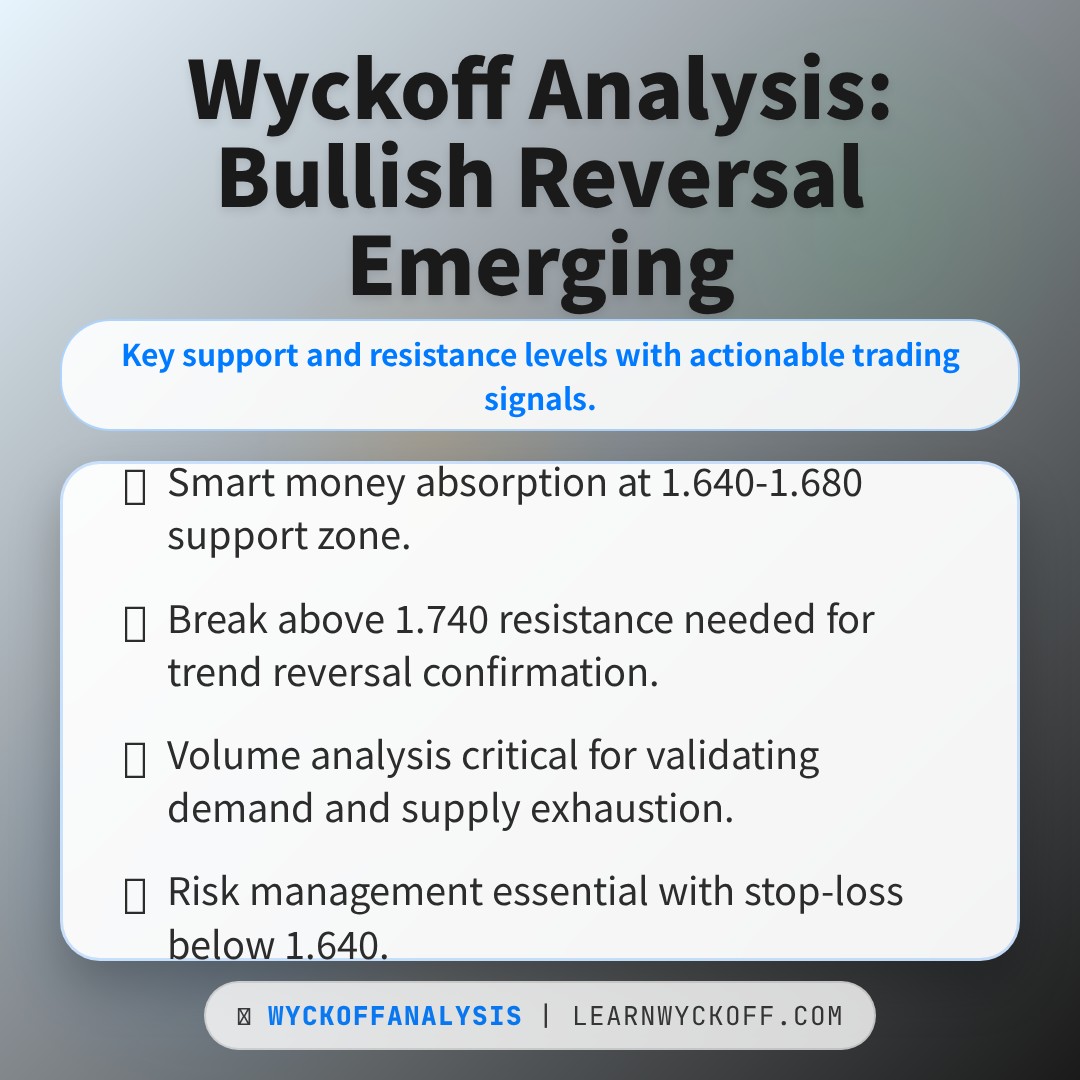 Wyckoff Analysis: Bullish Reversal Emerging

Key support and resistance levels with actionable trading signals.

Smart money absorption at 1.640-1.680 support zone.

Break above 1.740 resistance needed for trend reversal confirmation.

Volume analysis critical for validating demand and supply exhaustion.

Risk management essential with stop-loss below 1.640.

WYCKOFFANALYSIS | LEARNWYCKOFF.COM